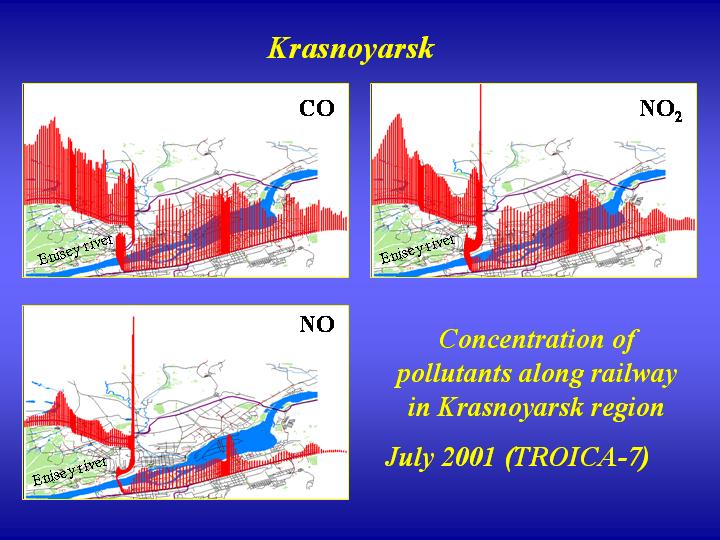 Krasnoyarsk

CO

Enisey river

$NO_2$

Enisey river

NO

Enisey river

Concentration of pollutants along railway in Krasnoyarsk region

July 2001 (TROICA-7)